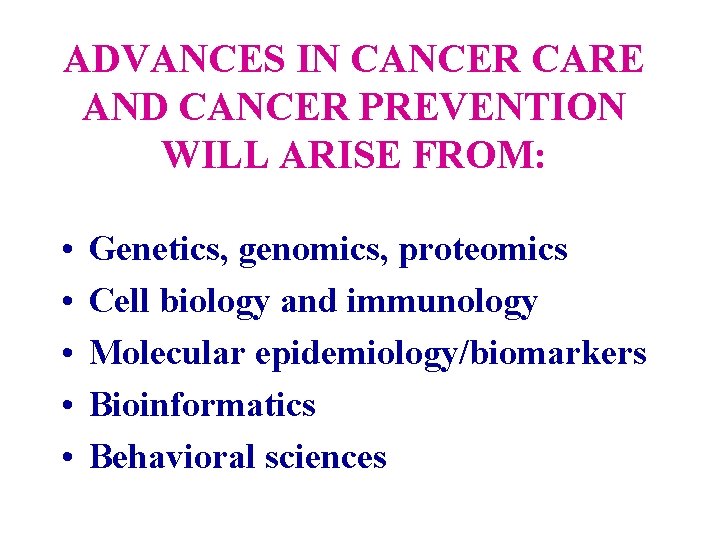 ADVANCES IN CANCER CARE AND CANCER PREVENTION WILL ARISE FROM:

• Genetics, genomics, proteomics
• Cell biology and immunology
• Molecular epidemiology/biomarkers
• Bioinformatics
• Behavioral sciences